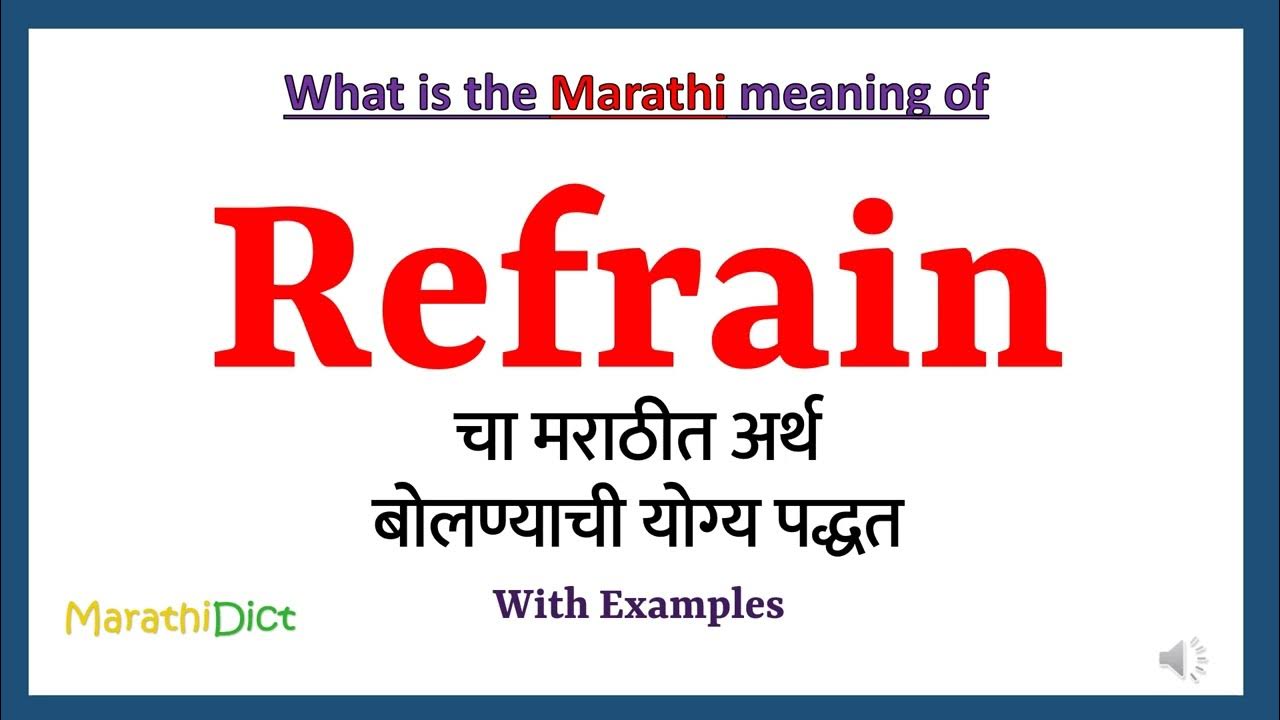 What is the Marathi meaning of

Refrain

चा मराठीत अर्थ
बोलण्याची योग्य पद्धत

With Examples

MarathiDict